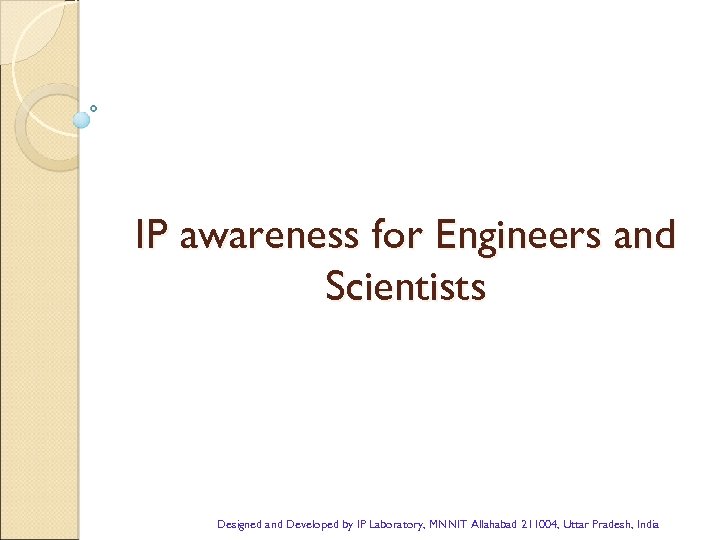 IP awareness for Engineers and Scientists

Designed and Developed by IP Laboratory, MNNIT Allahabad 211004, Uttar Pradesh, India